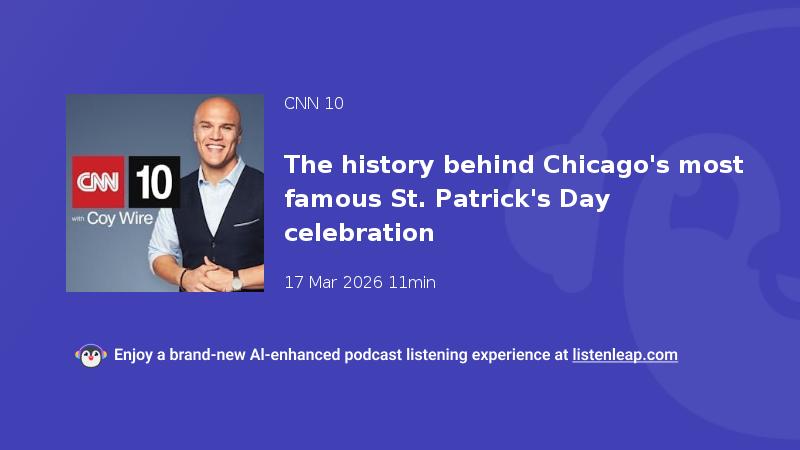 CNN 10

with Coy Wire

CNN 10

The history behind Chicago's most famous St. Patrick's Day celebration

17 Mar 2026 11min

Enjoy a brand-new AI-enhanced podcast listening experience at listenleap.com